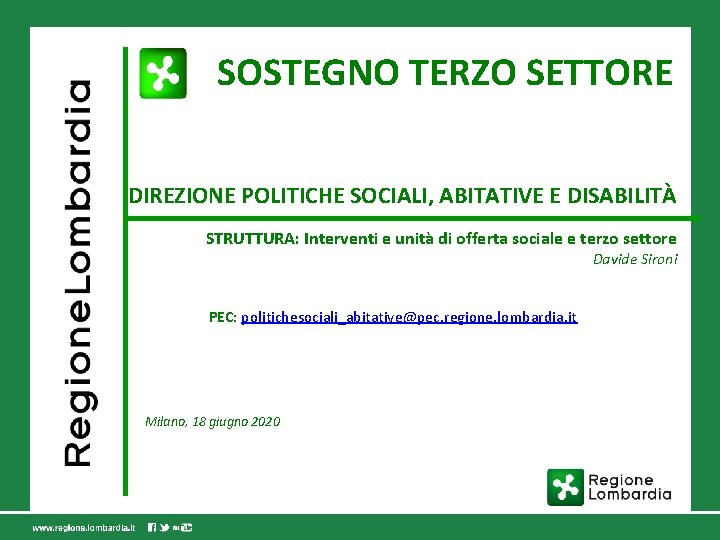 RegioneLombardia

SOSTEGNO TERZO SETTORE

DIREZIONE POLITICHE SOCIALI, ABITATIVE E DISABILITÀ

STRUTTURA: Interventi e unità di offerta sociale e terzo settore

Davide Sironi

PEC: politichesociali_abitative@pec.regione.lombardia.it

Milano, 18 giugno 2020

Regione Lombardia

www.regione.lombardia.it